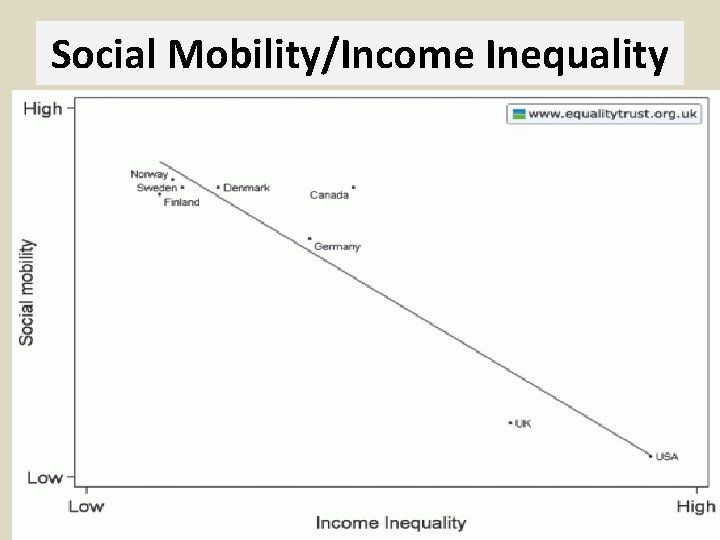 Social Mobility/Income Inequality

www.equalitytrust.org.uk

High

Low

Social mobility

Norway
Sweden
Finland
Denmark
Canada
Germany
UK
USA

Low

High

Income Inequality